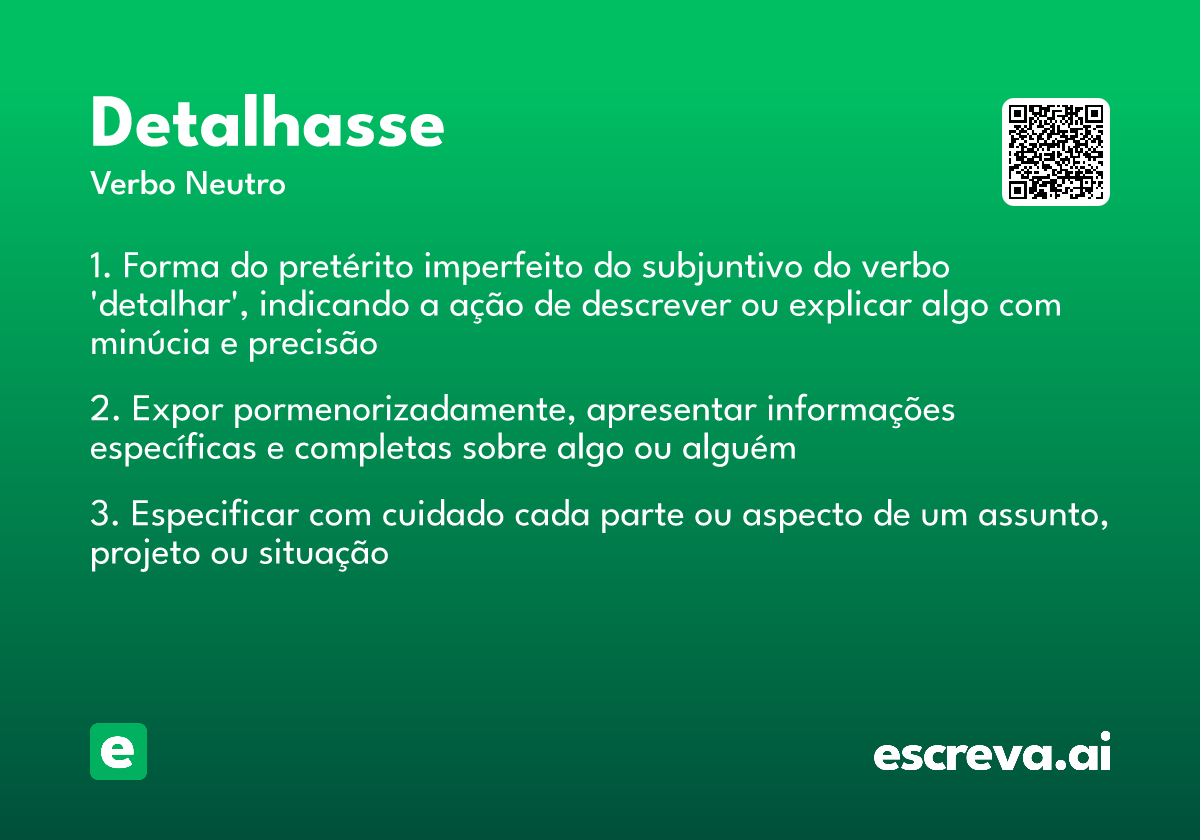 Detalhasse
Verbo Neutro

1. Forma do pretérito imperfeito do subjuntivo do verbo 'detalhar', indicando a ação de descrever ou explicar algo com minúcia e precisão

2. Expor pormenorizadamente, apresentar informações específicas e completas sobre algo ou alguém

3. Especificar com cuidado cada parte ou aspecto de um assunto, projeto ou situação

e

escreva.ai